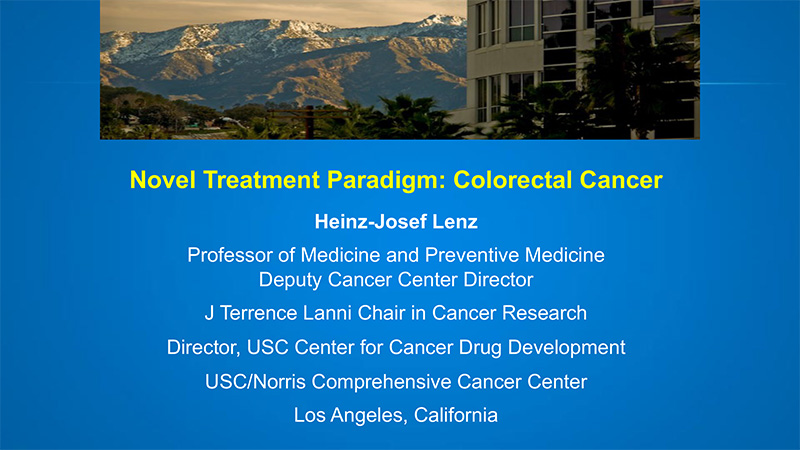 Novel Treatment Paradigm: Colorectal Cancer

Heinz-Josef Lenz

Professor of Medicine and Preventive Medicine
Deputy Cancer Center Director

J Terrence Lanni Chair in Cancer Research

Director, USC Center for Cancer Drug Development

USC/Norris Comprehensive Cancer Center

Los Angeles, California